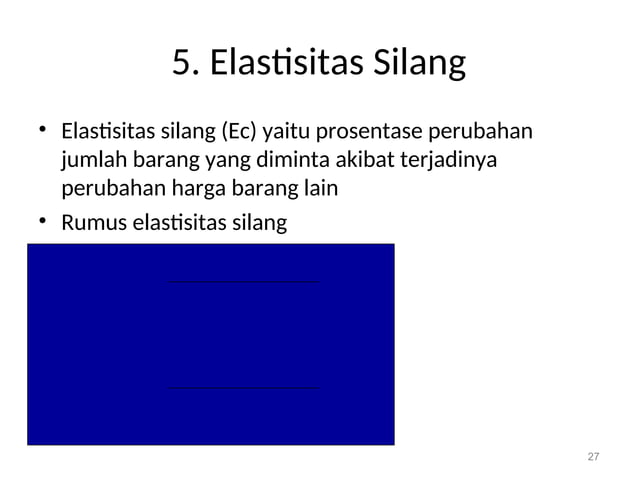 5. Elastisitas Silang

• Elastisitas silang (Ec) yaitu prosentase perubahan jumlah barang yang diminta akibat terjadinya perubahan harga barang lain

• Rumus elastisitas silang

27